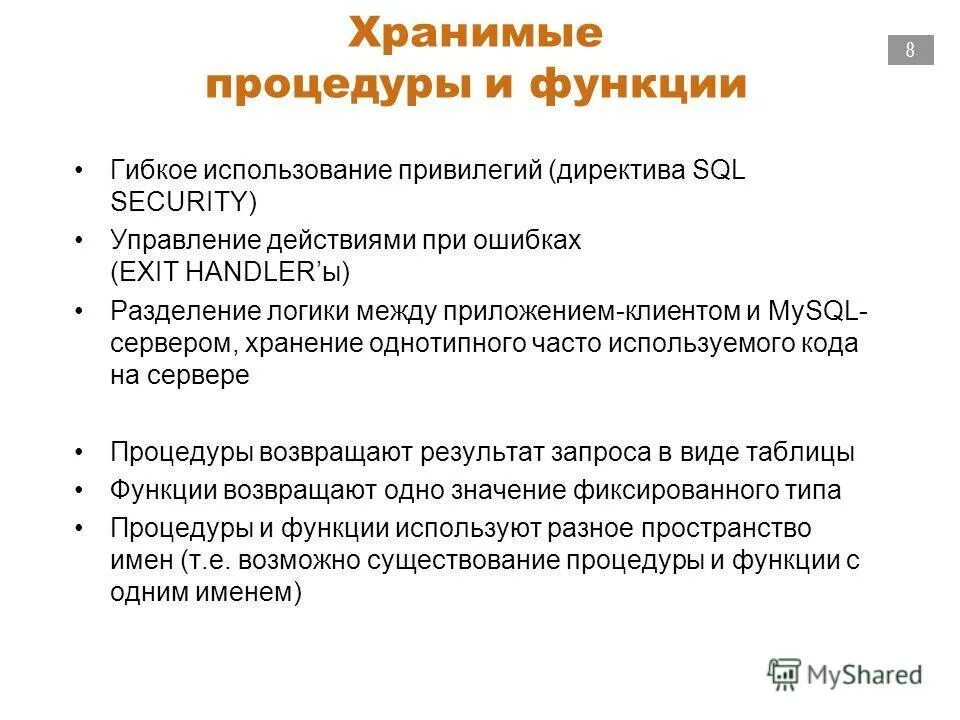 Хранимые процедуры и функции

8

• Гибкое использование привилегий (директива SQL SECURITY)
• Управление действиями при ошибках (EXIT HANDLER'ы)
• Разделение логики между приложением-клиентом и MySQL-сервером, хранение однотипного часто используемого кода на сервере

• Процедуры возвращают результат запроса в виде таблицы
• Функции возвращают одно значение фиксированного типа
• Процедуры и функции используют разное пространство имен (т.е. возможно существование процедуры и функции с одним именем)

MyShared